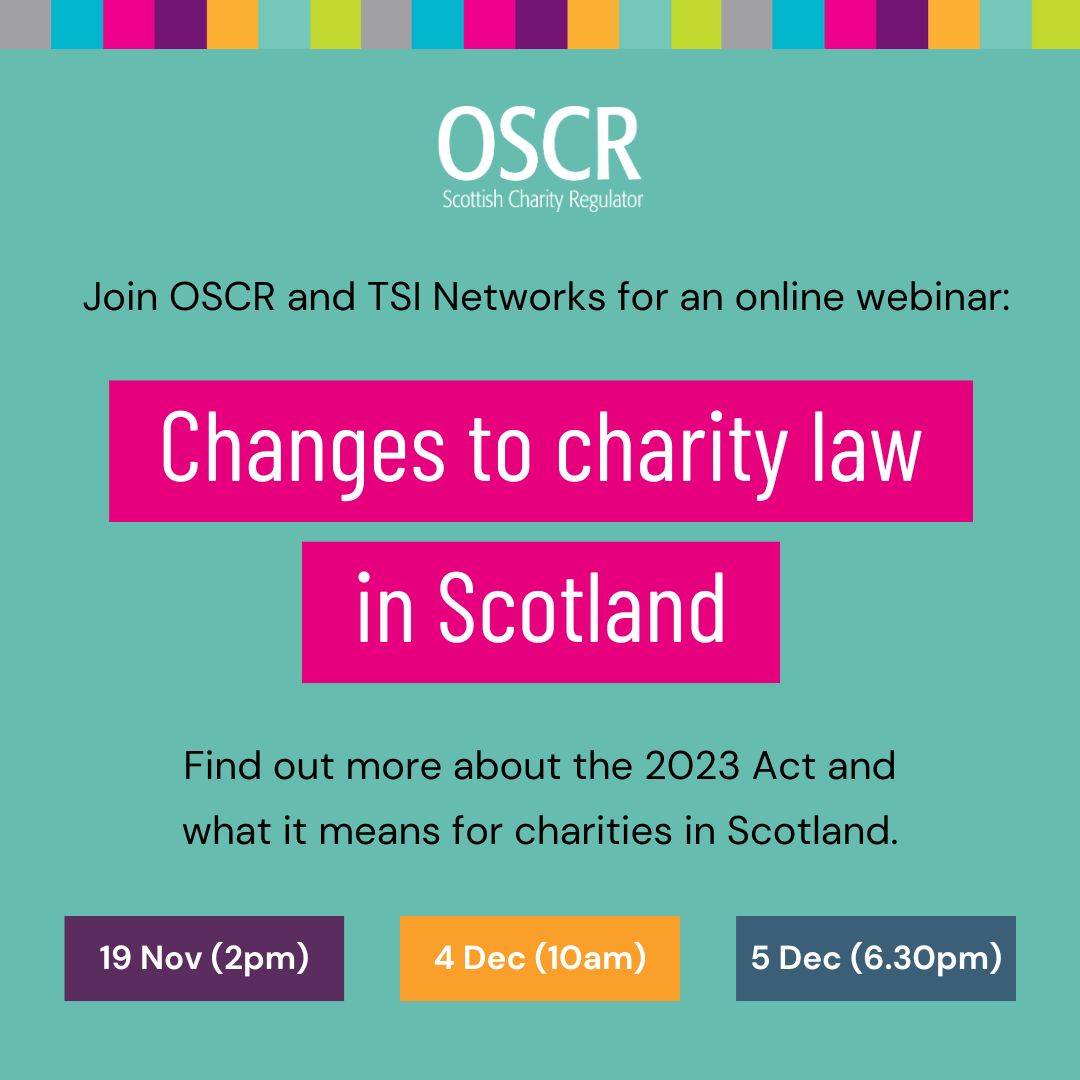 OSCR
Scottish Charity Regulator

Join OSCR and TSI Networks for an online webinar:

Changes to charity law in Scotland

Find out more about the 2023 Act and what it means for charities in Scotland.

19 Nov (2pm)

4 Dec (10am)

5 Dec (6.30pm)